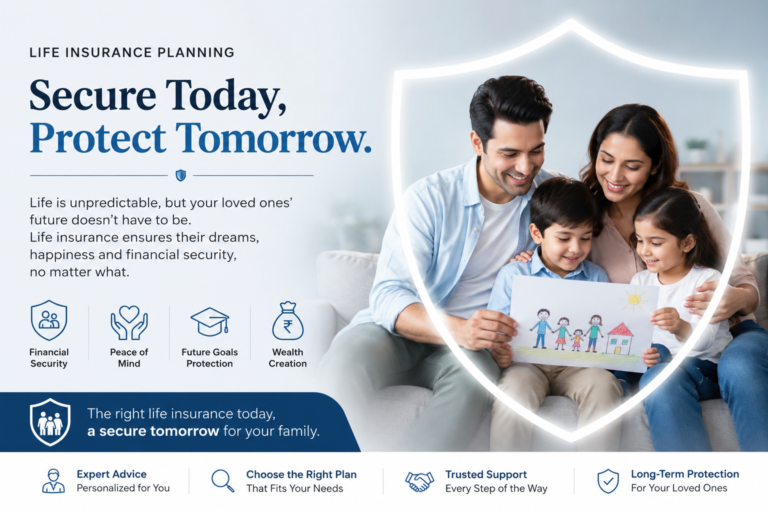 LIFE INSURANCE PLANNING

Secure Today, Protect Tomorrow.

Life is unpredictable, but your loved ones' future doesn't have to be. Life insurance ensures their dreams, happiness and financial security, no matter what.

Financial Security

Peace of Mind

Future Goals Protection

₹

Wealth Creation

The right life insurance today, a secure tomorrow for your family.

Expert Advice
Personalized for You

Choose the Right Plan
That Fits Your Needs

Trusted Support
Every Step of the Way

Long-Term Protection
For Your Loved Ones